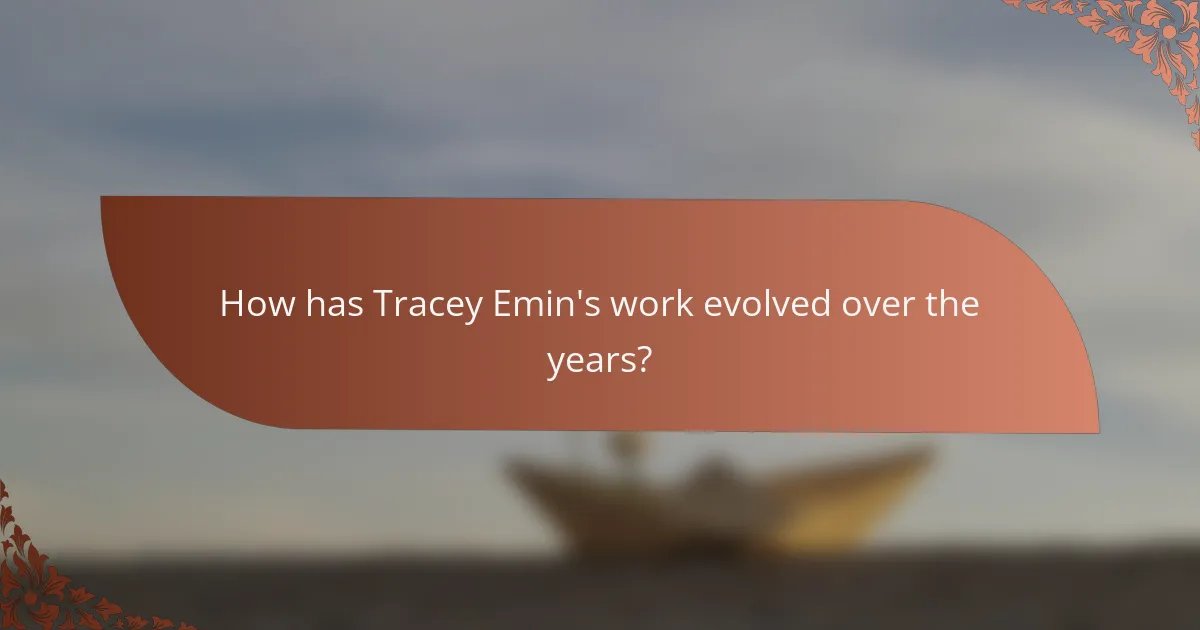 How has Tracey Emin's work evolved over the years?